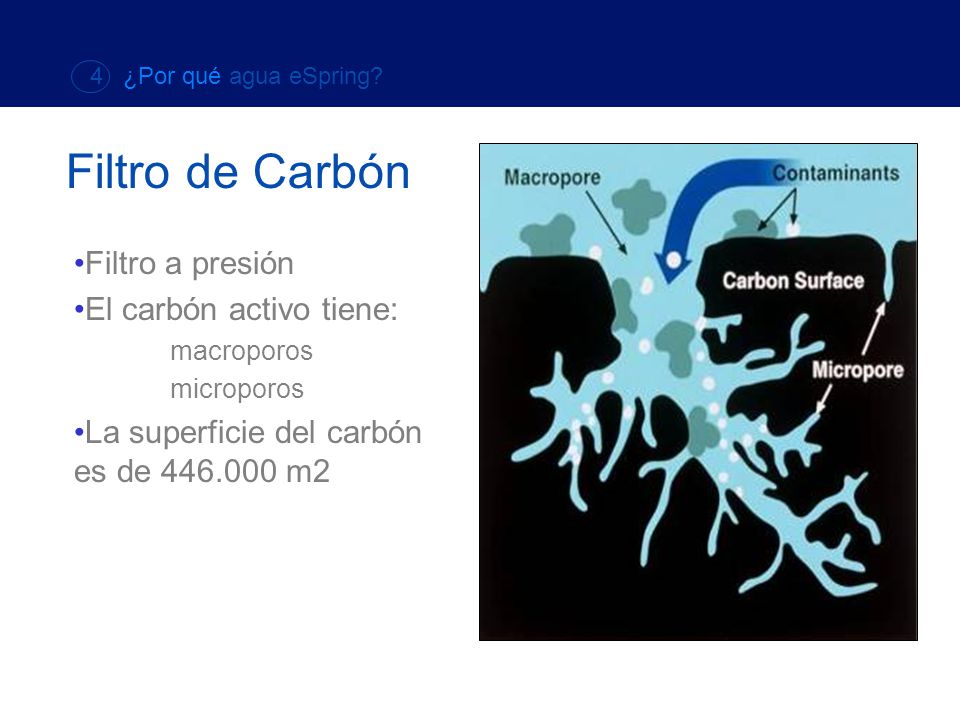 4 ¿Por qué agua eSpring?

Filtro de Carbón

•Filtro a presión

•El carbón activo tiene:

macroporos

microporos

•La superficie del carbón es de 446.000 m2

Macropore

Contaminants

Carbon Surface

Micropore